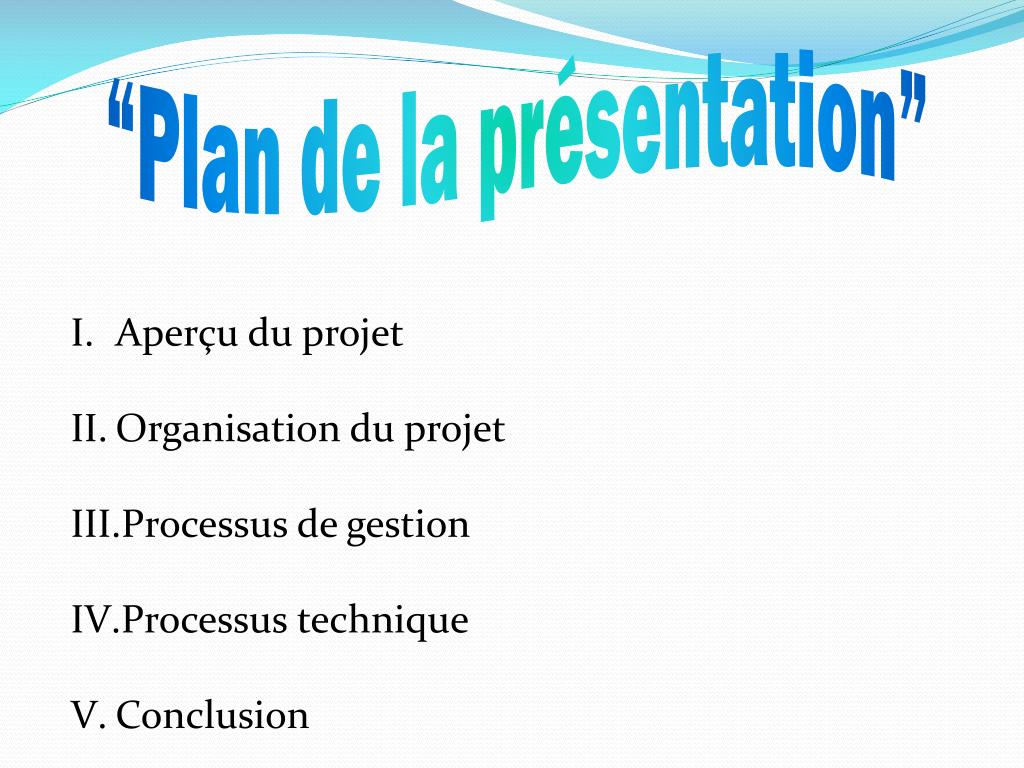 “Plan de la présentation”

I. Aperçu du projet

II. Organisation du projet

III.Processus de gestion

IV.Processus technique

V. Conclusion